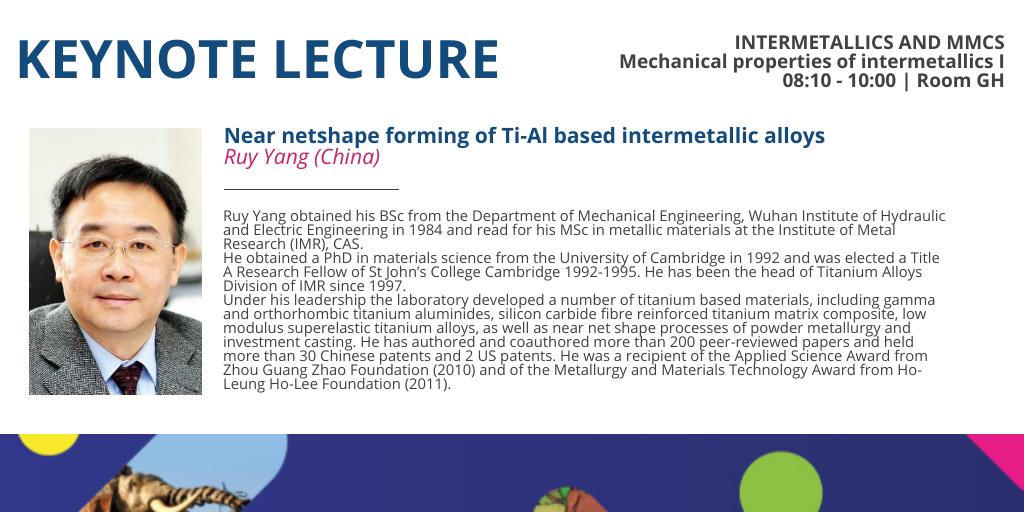 KEYNOTE LECTURE

INTERMETALLICS AND MMCS
Mechanical properties of intermetallics I
08:10 - 10:00 | Room GH

Near netshape forming of Ti-Al based intermetallic alloys
Ruy Yang (China)

Ruy Yang obtained his BSc from the Department of Mechanical Engineering, Wuhan Institute of Hydraulic and Electric Engineering in 1984 and read for his MSc in metallic materials at the Institute of Metal Research (IMR), CAS.
He obtained a PhD in materials science from the University of Cambridge in 1992 and was elected a Title A Research Fellow of St John's College Cambridge 1992-1995. He has been the head of Titanium Alloys Division of IMR since 1997.
Under his leadership the laboratory developed a number of titanium based materials, including gamma and orthorhombic titanium aluminides, silicon carbide fibre reinforced titanium matrix composite, low modulus superelastic titanium alloys, as well as near net shape processes of powder metallurgy and investment casting. He has authored and coauthored more than 200 peer-reviewed papers and held more than 30 Chinese patents and 2 US patents. He was a recipient of the Applied Science Award from Zhou Guang Zhao Foundation (2010) and of the Metallurgy and Materials Technology Award from Ho-Leung Ho-Lee Foundation (2011).